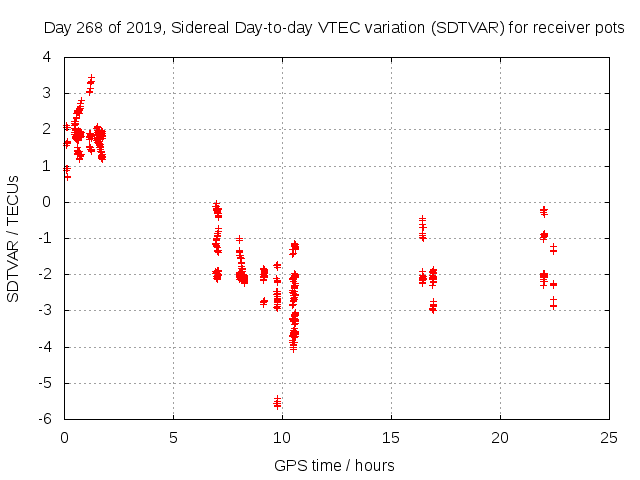 Day 268 of 2019, Sidereal Day-to-day VTEC variation (SDTVAR) for receiver pots

SDTVAR / TECUs

4
3
2
1
0
-1
-2
-3
-4
-5
-6

0
5
10
15
20
25

GPS time / hours